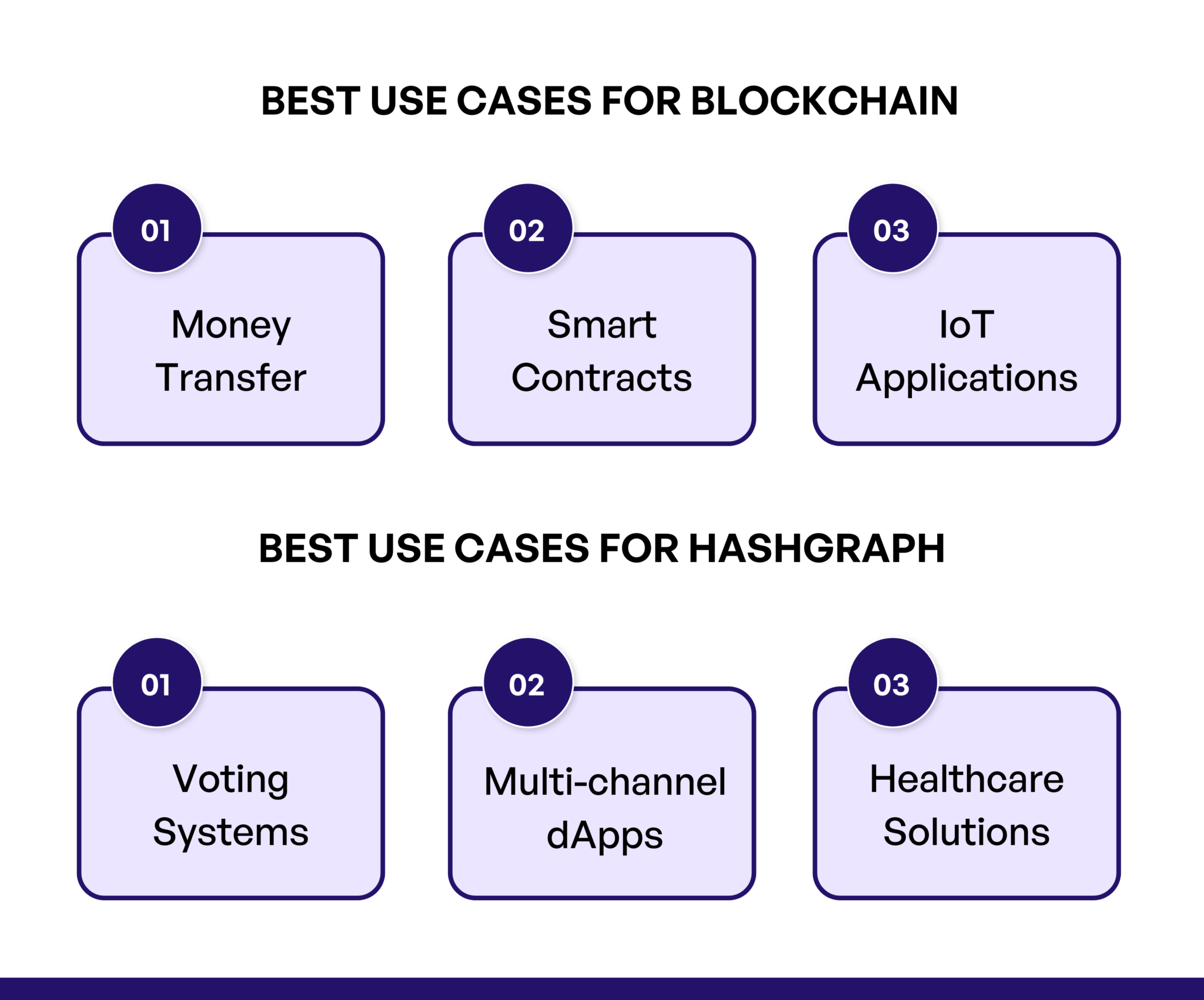 BEST USE CASES FOR BLOCKCHAIN

01
Money Transfer

02
Smart Contracts

03
IoT Applications

BEST USE CASES FOR HASHGRAPH

01
Voting Systems

02
Multi-channel dApps

03
Healthcare Solutions